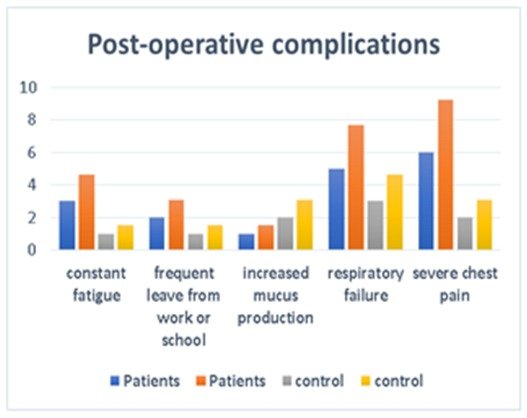 Post-operative complications

10
8
6
4
2
0

constant fatigue
frequent leave from work or school
increased mucus production
respiratory failure
severe chest pain

Patients
Patients
control
control